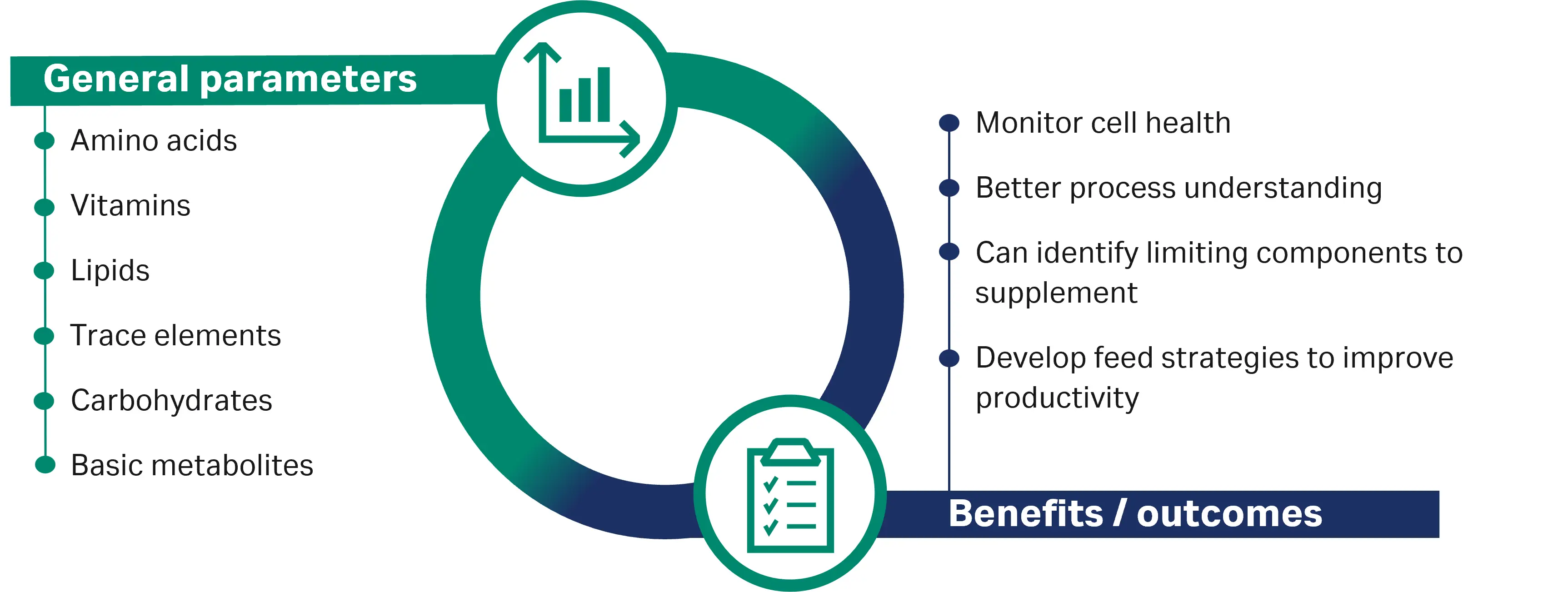 General parameters

Amino acids

Vitamins

Lipids

Trace elements

Carbohydrates

Basic metabolites

Monitor cell health

Better process understanding

Can identify limiting components to supplement

Develop feed strategies to improve productivity

Benefits / outcomes